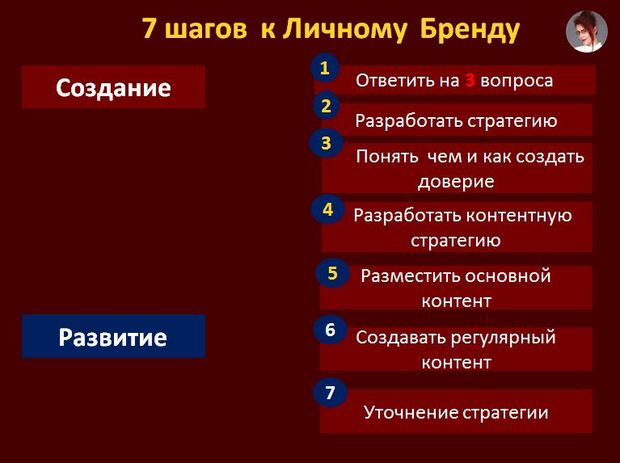 7 шагов к Личному Бренду

Создание

Развитие

1 Ответить на 3 вопроса

2 Разработать стратегию

3 Понять чем и как создать доверие

4 Разработать контентную стратегию

5 Разместить основной контент

6 Создавать регулярный контент

7 Уточнение стратегии